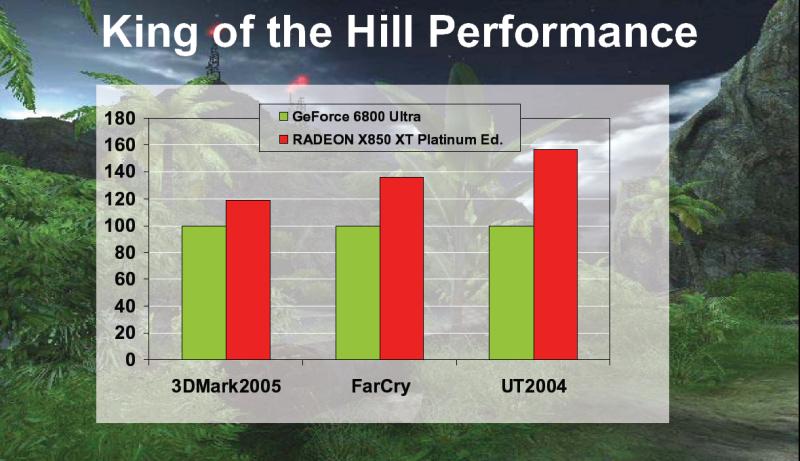 King of the Hill Performance

GeForce 6800 Ultra
RADEON X850 XT Platinum Ed.

180
160
140
120
100
80
60
40
20
0

3DMark2005
FarCry
UT2004